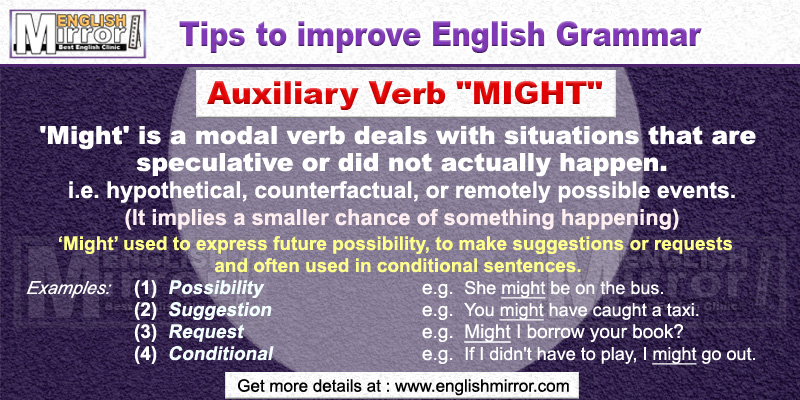 ENGLISH Mirror
Best English Clinic

Tips to improve English Grammar

Auxiliary Verb "MIGHT"

'Might' is a modal verb deals with situations that are speculative or did not actually happen.
i.e. hypothetical, counterfactual, or remotely possible events.
(It implies a smaller chance of something happening)

'Might' used to express future possibility, to make suggestions or requests and often used in conditional sentences.

Examples: (1) Possibility e.g. She might be on the bus.
(2) Suggestion e.g. You might have caught a taxi.
(3) Request e.g. Might I borrow your book?
(4) Conditional e.g. If I didn't have to play, I might go out.

Get more details at : www.englishmirror.com